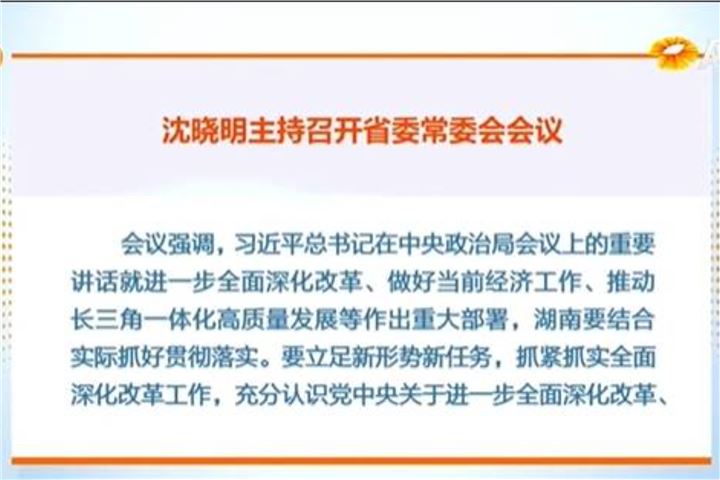 沈晓明主持召开省委常委会会议

会议强调，习近平总书记在中央政治局会议上的重要讲话就进一步全面深化改革、做好当前经济工作、推动长三角一体化高质量发展等作出重大部署，湖南要结合实际抓好贯彻落实。要立足新形势新任务，抓紧抓实全面深化改革工作，充分认识党中央关于进一步全面深化改革、